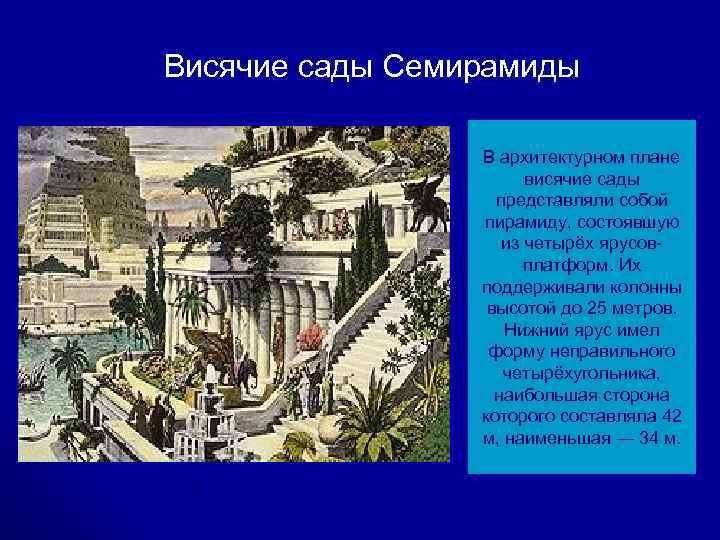 Висячие сады Семирамиды

В архитектурном плане висячие сады представляли собой пирамиду, состоявшую из четырёх ярусов-платформ. Их поддерживали колонны высотой до 25 метров. Нижний ярус имел форму неправильного четырёхугольника, наибольшая сторона которого составляла 42 м, наименьшая — 34 м.